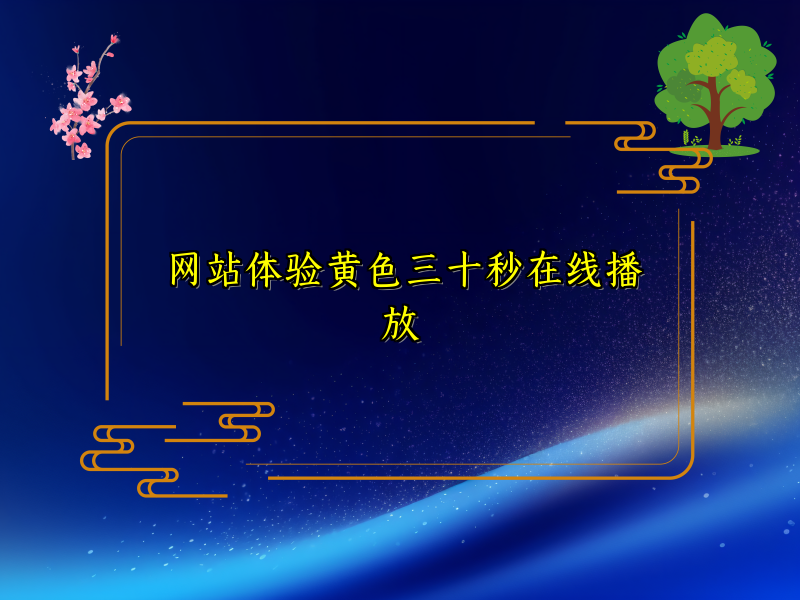 网站体验黄色三十秒在线播放